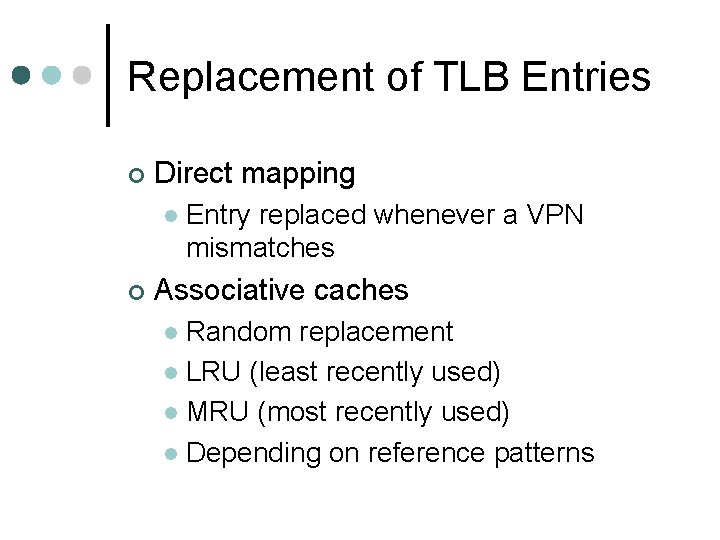 Replacement of TLB Entries

Direct mapping

Entry replaced whenever a VPN mismatches

Associative caches

Random replacement

LRU (least recently used)

MRU (most recently used)

Depending on reference patterns